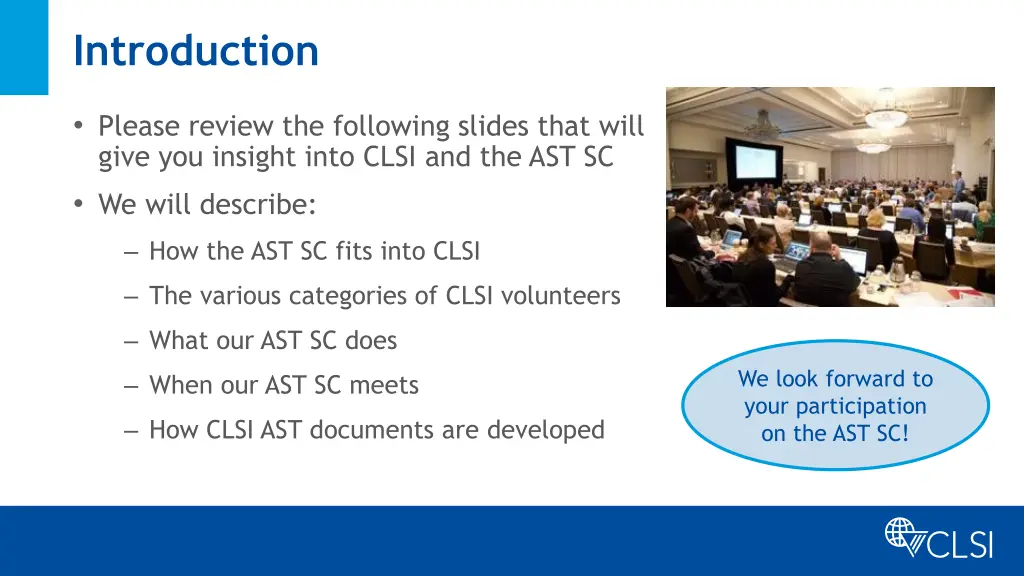 Introduction

• Please review the following slides that will give you insight into CLSI and the AST SC

• We will describe:

– How the AST SC fits into CLSI

– The various categories of CLSI volunteers

– What our AST SC does

– When our AST SC meets

– How CLSI AST documents are developed

We look forward to your participation on the AST SC!

CLSI